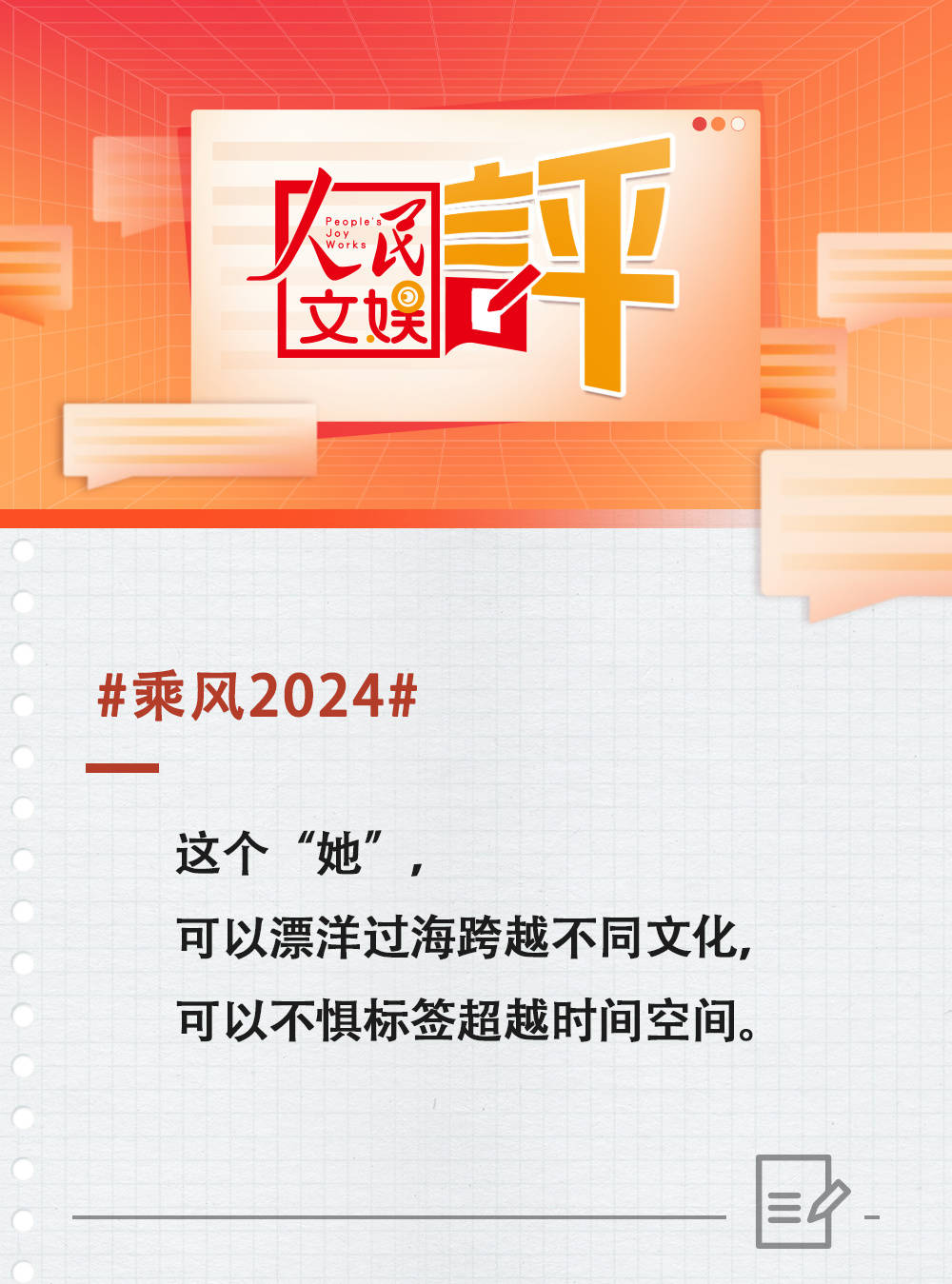 人民文娱 People's Joy Works 評

#乘风2024#

这个“她”，
可以漂洋过海跨越不同文化，
可以不惧标签超越时间空间。